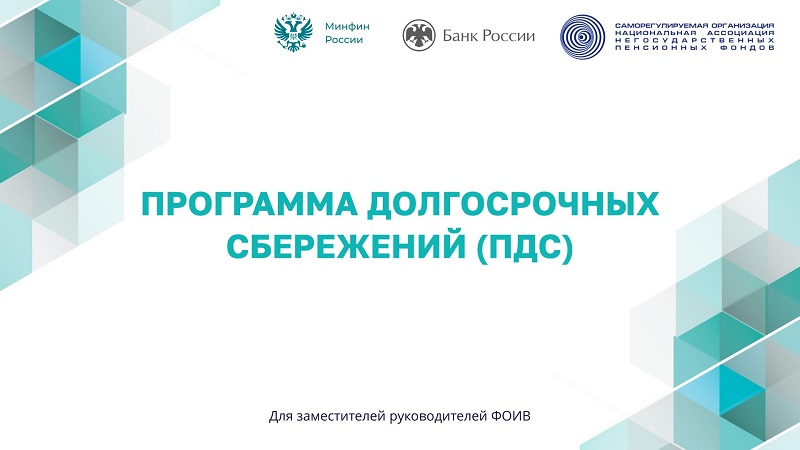 Минфин России

Банк России

САМОРЕГУЛИРУЕМАЯ ОРГАНИЗАЦИЯ НАЦИОНАЛЬНАЯ АССОЦИАЦИЯ НЕГОСУДАРСТВЕННЫХ ПЕНСИОННЫХ ФОНДОВ

ПРОГРАММА ДОЛГОСРОЧНЫХ СБЕРЕЖЕНИЙ (ПДС)

Для заместителей руководителей ФОИВ